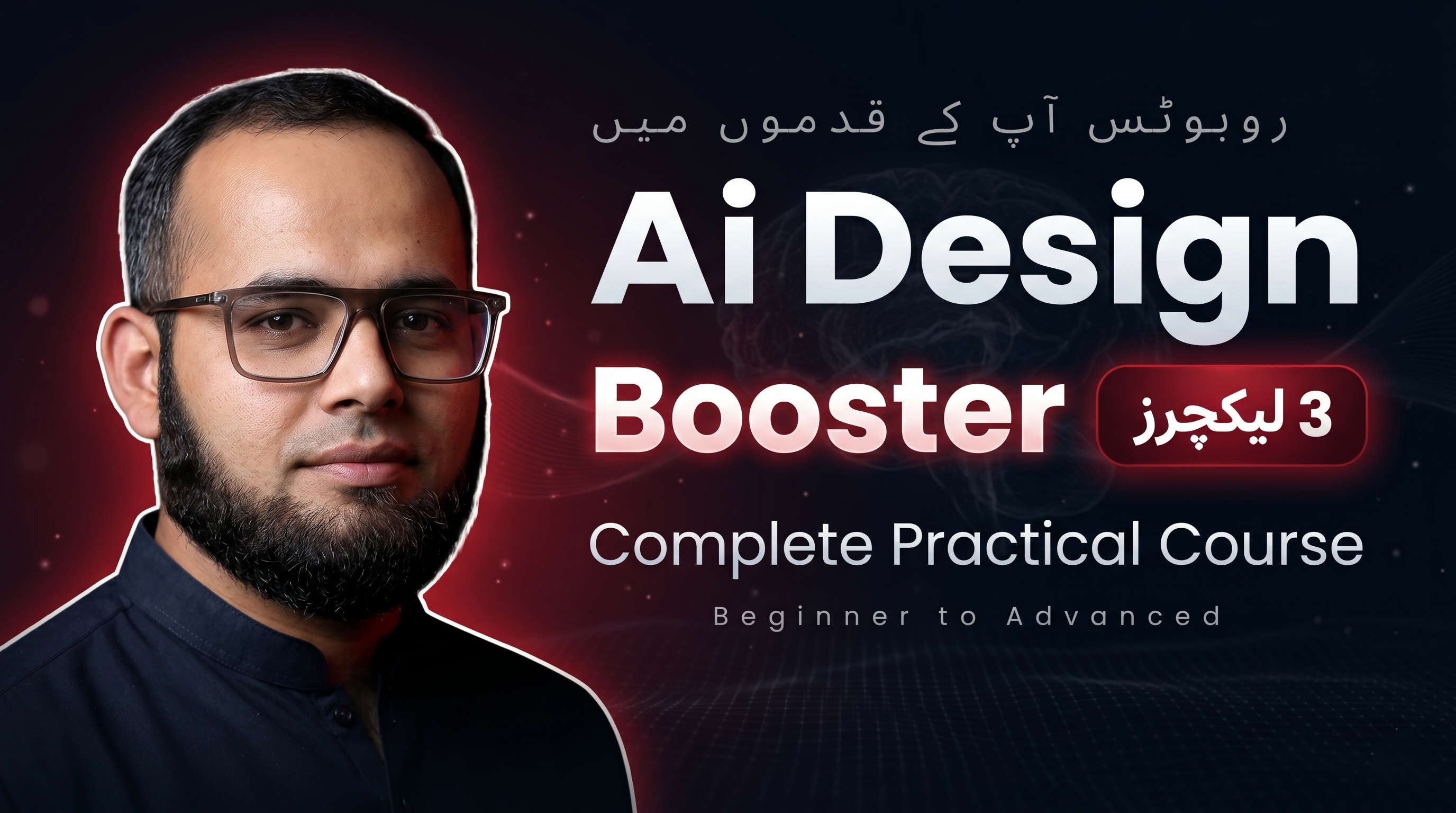 روبوٹس آپ کے قدموں میں

Ai Design Booster

3 لیکچرز

Complete Practical Course

Beginner to Advanced